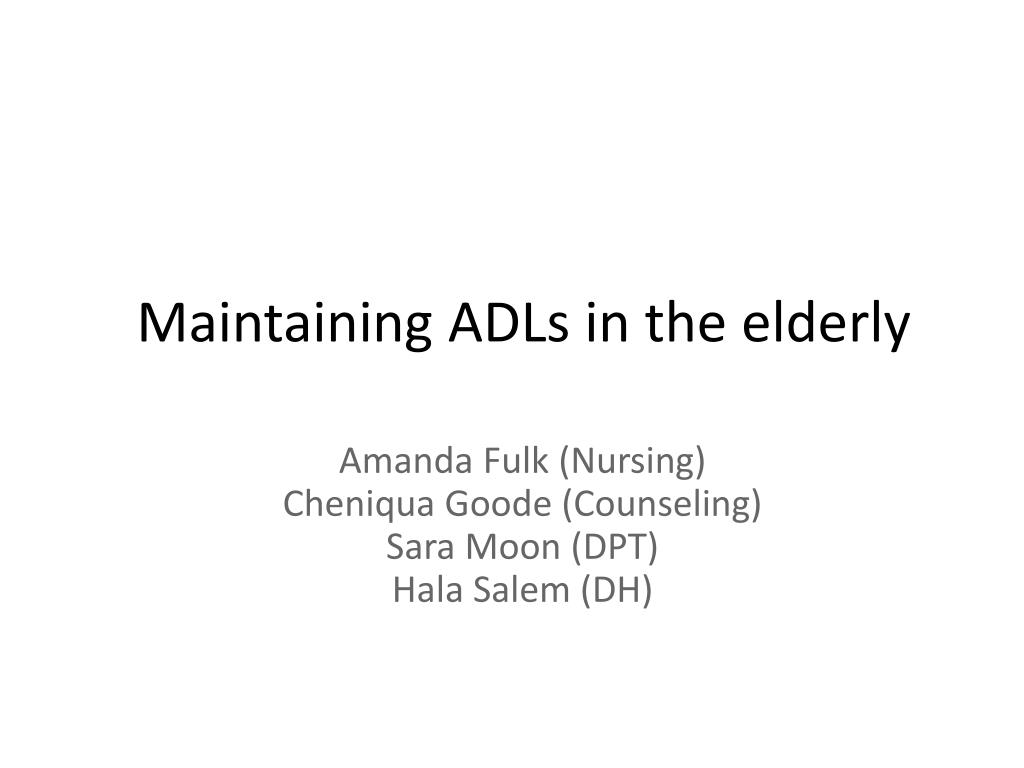 Maintaining ADLs in the elderly

Amanda Fulk (Nursing)
Cheniqua Goode (Counseling)
Sara Moon (DPT)
Hala Salem (DH)